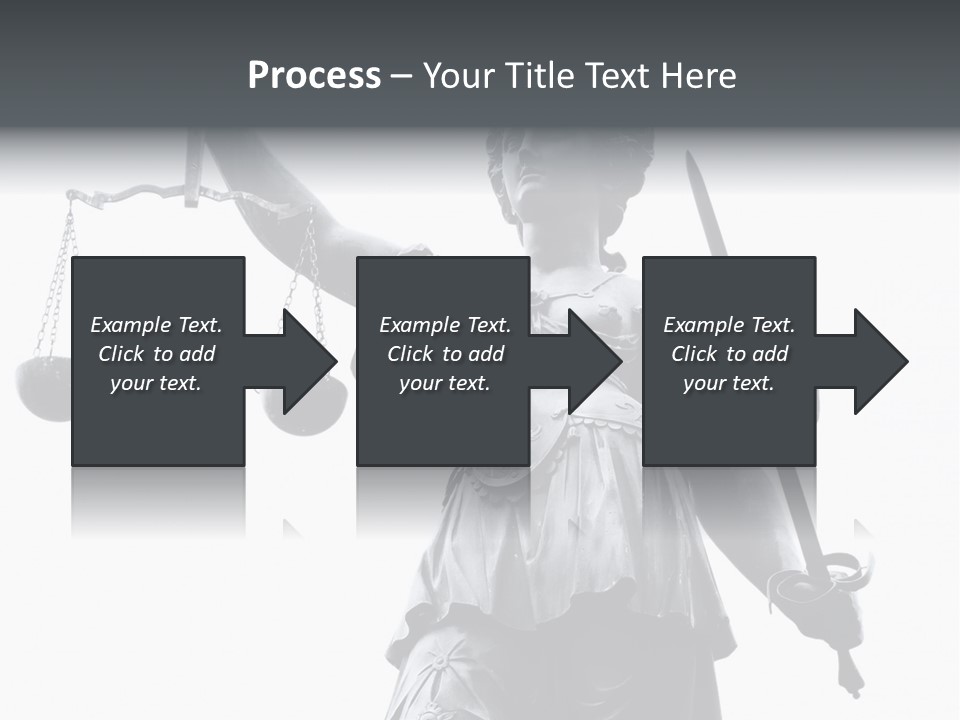 Process – Your Title Text Here

Example Text. Click to add your text.

Example Text. Click to add your text.

Example Text. Click to add your text.